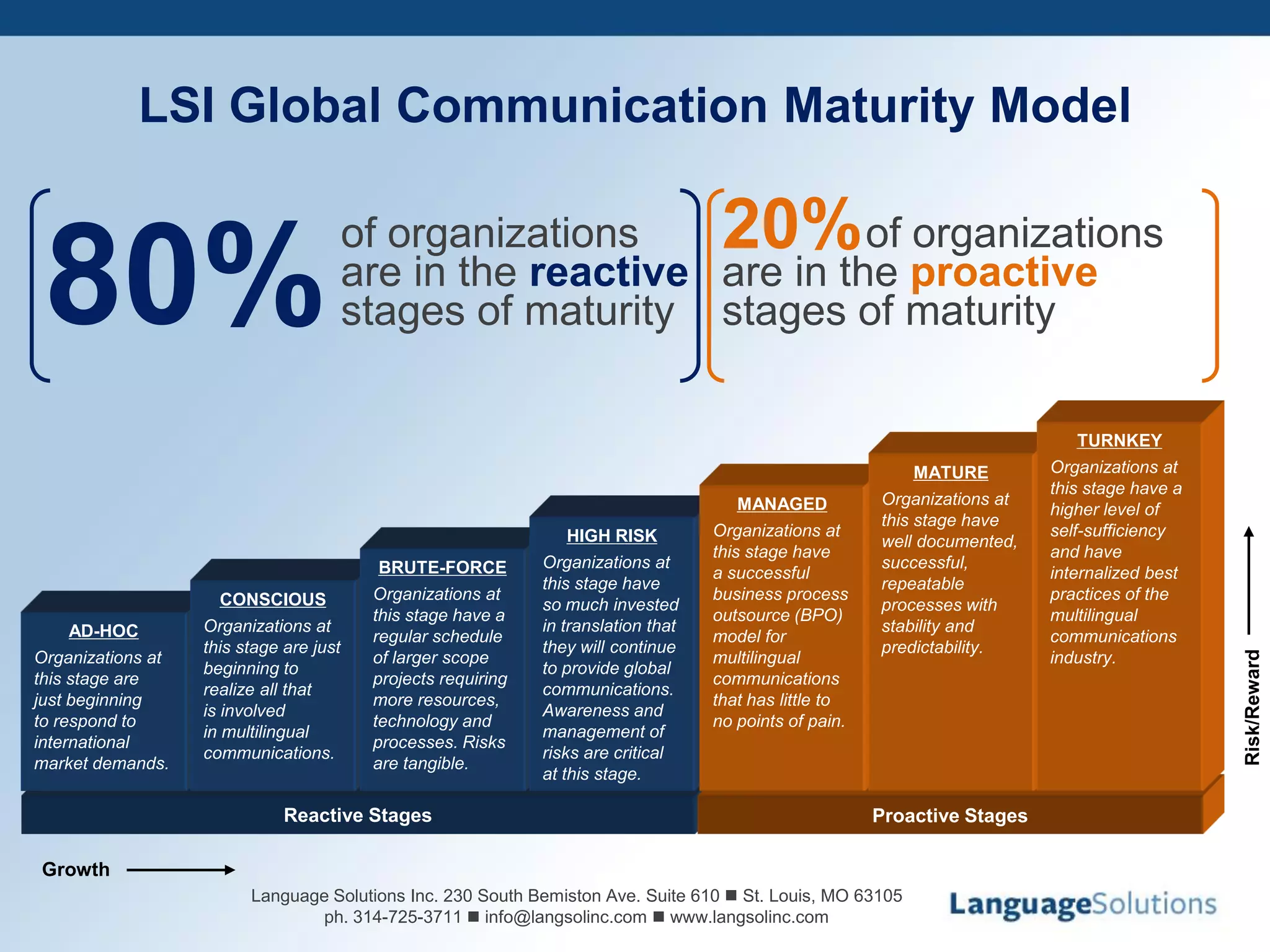 LSI Global Communication Maturity Model

80% of organizations are in the reactive stages of maturity

20% of organizations are in the proactive stages of maturity

AD-HOC
Organizations at this stage are just beginning to respond to international market demands.

CONSCIOUS
Organizations at this stage are just beginning to realize all that is involved in multilingual communications.

BRUTE-FORCE
Organizations at this stage have a regular schedule of larger scope projects requiring more resources, technology and processes. Risks are tangible.

HIGH RISK
Organizations at this stage have so much invested in translation that they will continue to provide global communications. Awareness and management of risks are critical at this stage.

MANAGED
Organizations at this stage have a successful business process outsource (BPO) model for multilingual communications that has little to no points of pain.

MATURE
Organizations at this stage have well documented, successful, repeatable processes with stability and predictability.

TURNKEY
Organizations at this stage have a higher level of self-sufficiency and have internalized best practices of the multilingual communications industry.

Risk/Reward

Reactive Stages

Proactive Stages

Growth

Language Solutions Inc. 230 South Bemiston Ave. Suite 610 ■ St. Louis, MO 63105
ph. 314-725-3711 ■ info@langsolinc.com ■ www.langsolinc.com

LanguageSolutions